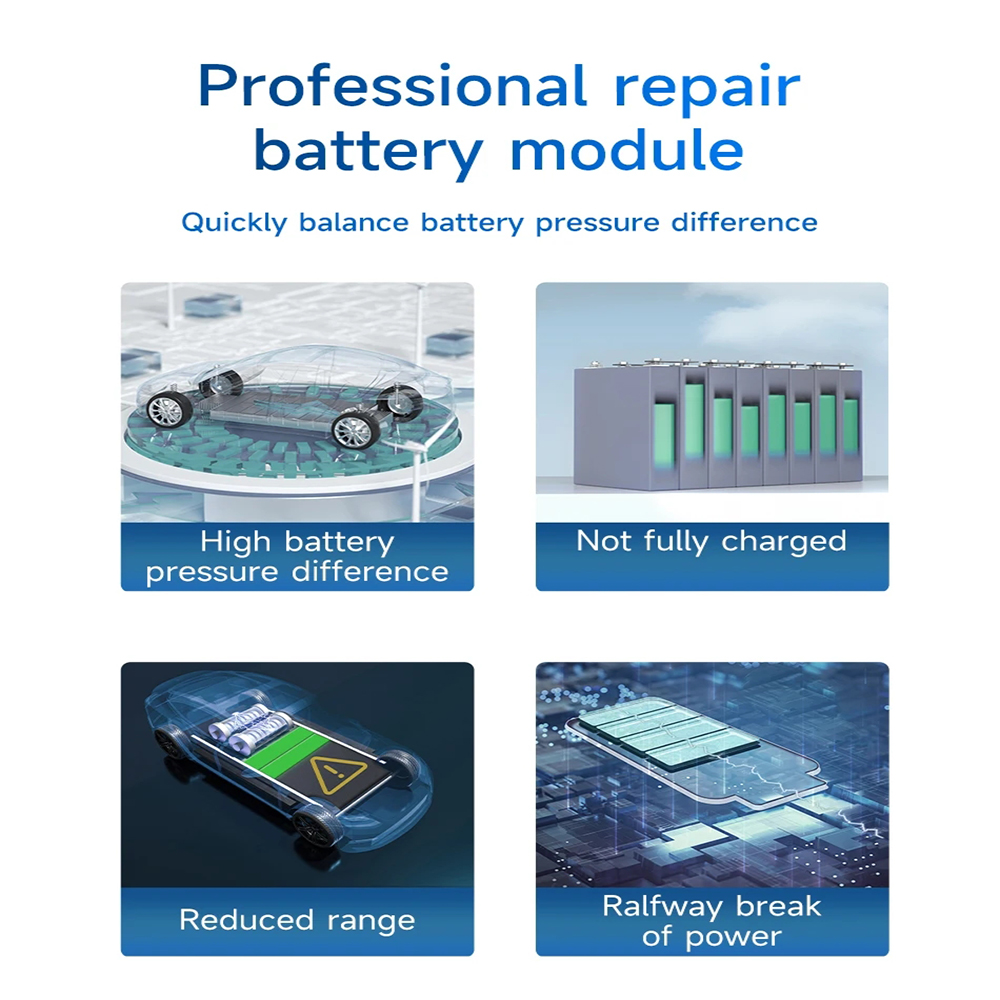 Professional repair battery module

Quickly balance battery pressure difference

High battery pressure difference

Not fully charged

Reduced range

Ralfway break of power